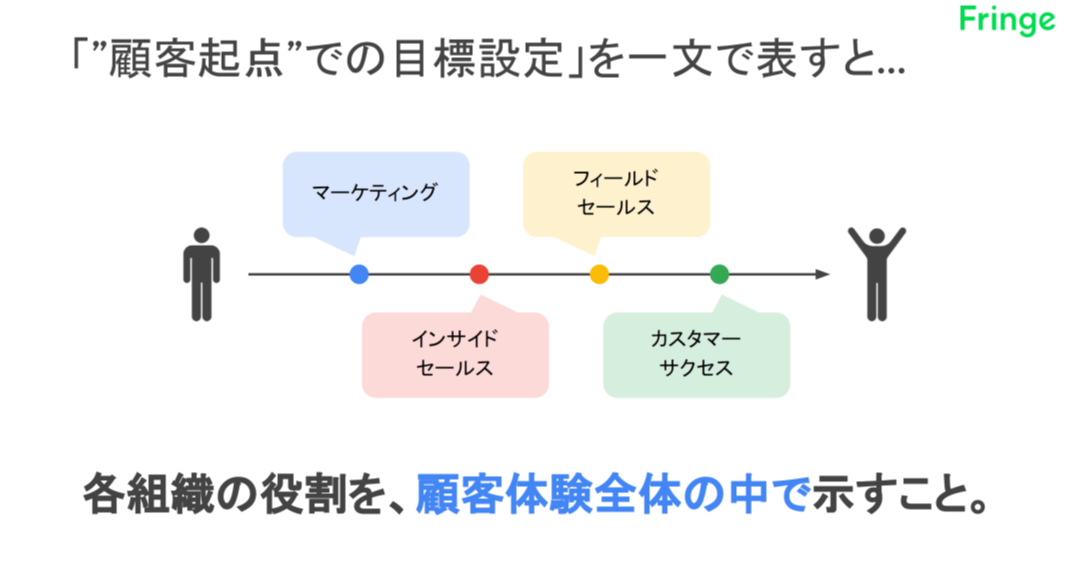 Fringe

「”顧客起点”での目標設定」を一文で表すと...

マーケティング

フィールド
セールス

インサイド
セールス

カスタマー
サクセス

各組織の役割を、顧客体験全体の中で示すこと。